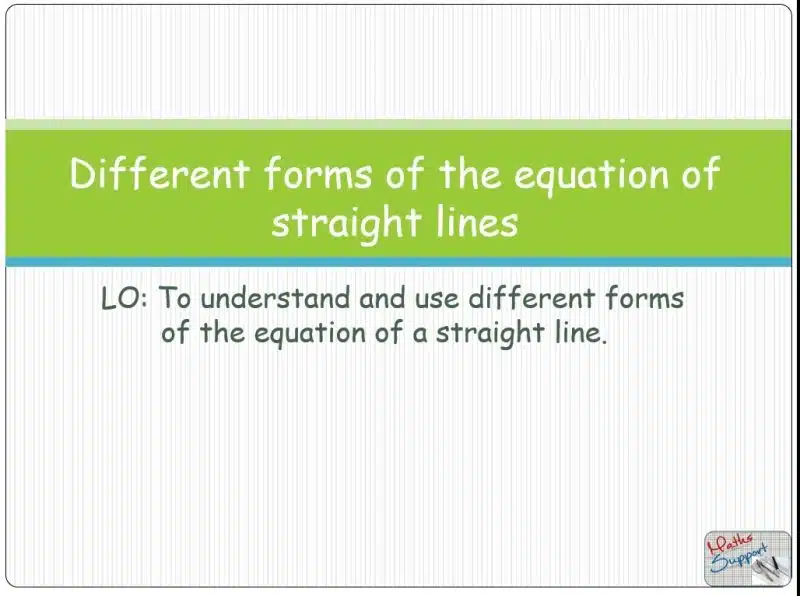 Different forms of the equation of straight lines

LO: To understand and use different forms of the equation of a straight line.

Maths Support